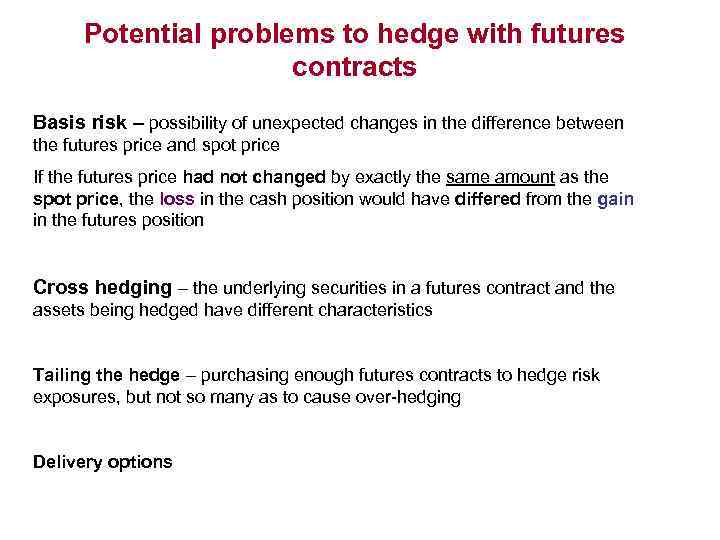 Potential problems to hedge with futures contracts

Basis risk – possibility of unexpected changes in the difference between the futures price and spot price

If the futures price had not changed by exactly the same amount as the spot price, the loss in the cash position would have differed from the gain in the futures position

Cross hedging – the underlying securities in a futures contract and the assets being hedged have different characteristics

Tailing the hedge – purchasing enough futures contracts to hedge risk exposures, but not so many as to cause over-hedging

Delivery options